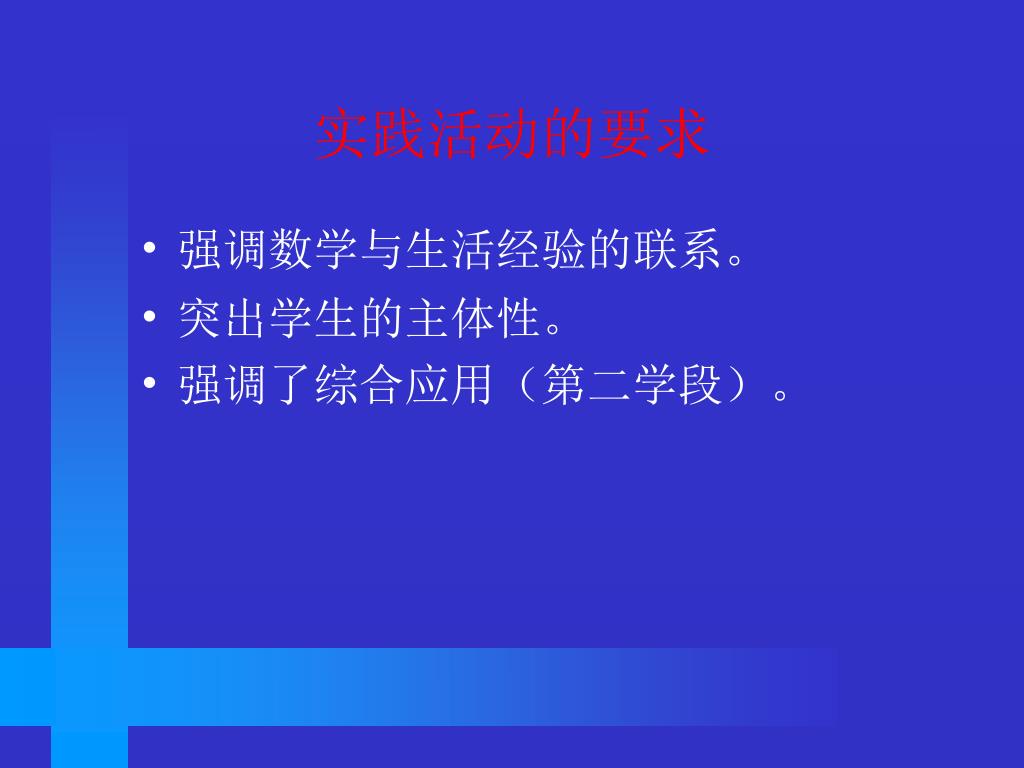 实践活动的要求

• 强调数学与生活经验的联系。
• 突出学生的主体性。
• 强调了综合应用（第二学段）。